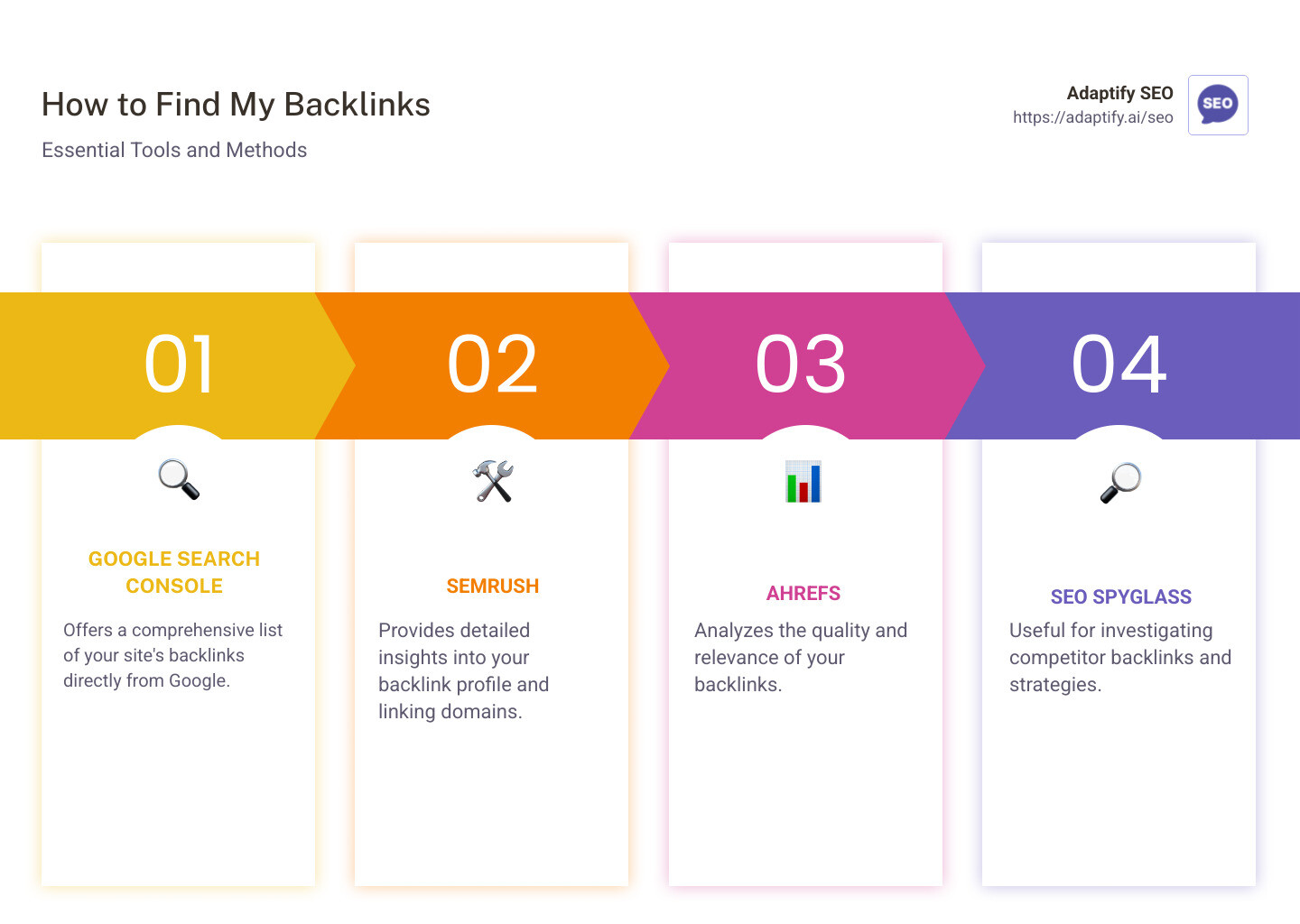 How to Find My Backlinks

Essential Tools and Methods

Adaptify SEO
https://adaptify.ai/seo

SEO

01

GOOGLE SEARCH CONSOLE

Offers a comprehensive list of your site's backlinks directly from Google.

02

SEMRUSH

Provides detailed insights into your backlink profile and linking domains.

03

AHREFS

Analyzes the quality and relevance of your backlinks.

04

SEO SPYGLASS

Useful for investigating competitor backlinks and strategies.